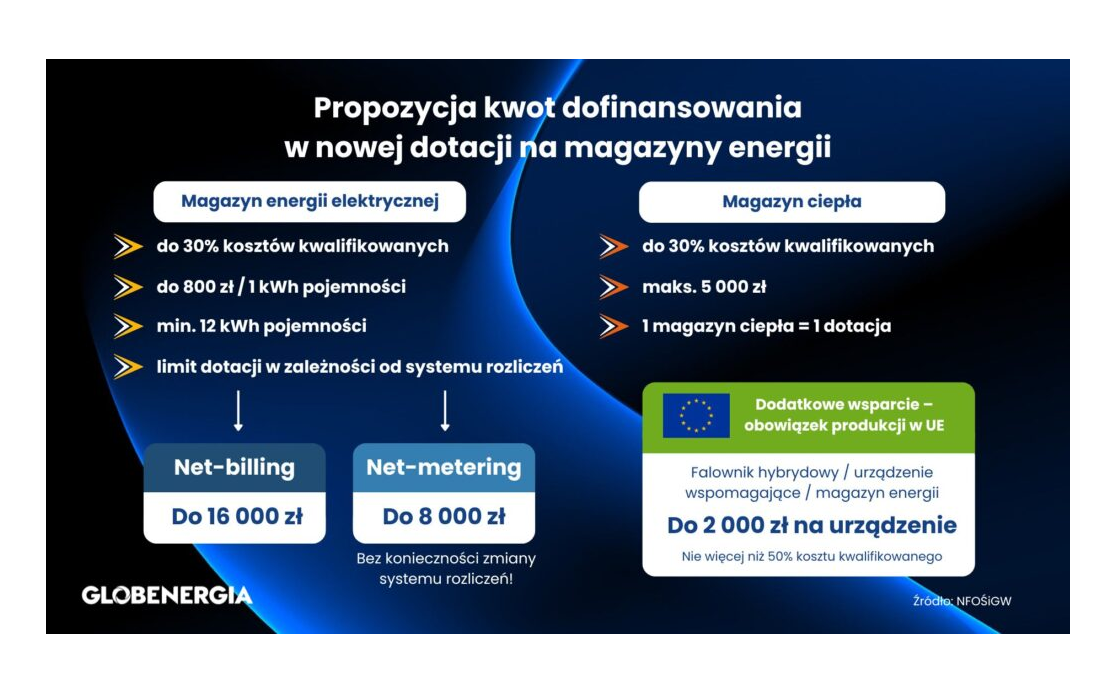 Propozycja kwot dofinansowania w nowej dotacji na magazyny energii

Magazyn energii elektrycznej

do 30% kosztów kwalifikowanych

do 800 zł / 1 kWh pojemności

min. 12 kWh pojemności

limit dotacji w zależności od systemu rozliczeń

Net-billing

Do 16 000 zł

Net-metering

Do 8 000 zł

Bez konieczności zmiany systemu rozliczeń!

Magazyn ciepła

do 30% kosztów kwalifikowanych

maks. 5 000 zł

1 magazyn ciepła = 1 dotacja

Dodatkowe wsparcie – obowiązek produkcji w UE

Falownik hybrydowy / urządzenie wspomagające / magazyn energii

Do 2 000 zł na urządzenie

Nie więcej niż 50% kosztu kwalifikowanego

GLOBENERGIA

Źródło: NFOŚiGW